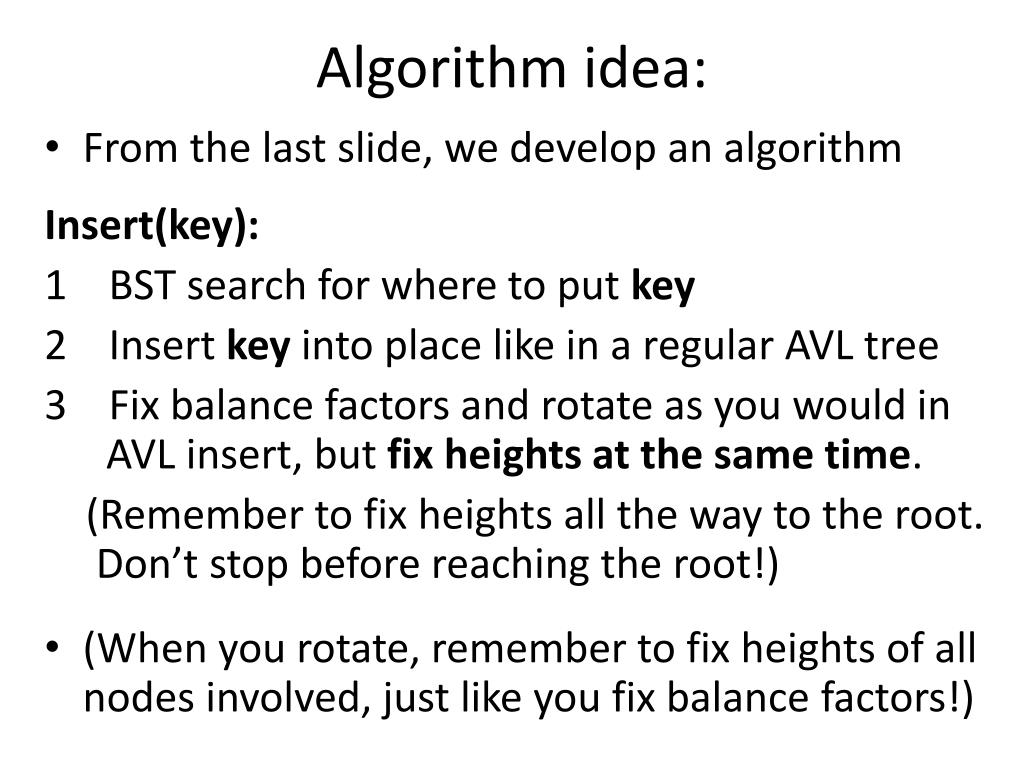 Algorithm idea:

• From the last slide, we develop an algorithm

Insert(key):

1 BST search for where to put key

2 Insert key into place like in a regular AVL tree

3 Fix balance factors and rotate as you would in AVL insert, but fix heights at the same time.

(Remember to fix heights all the way to the root. Don't stop before reaching the root!)

• (When you rotate, remember to fix heights of all nodes involved, just like you fix balance factors!)